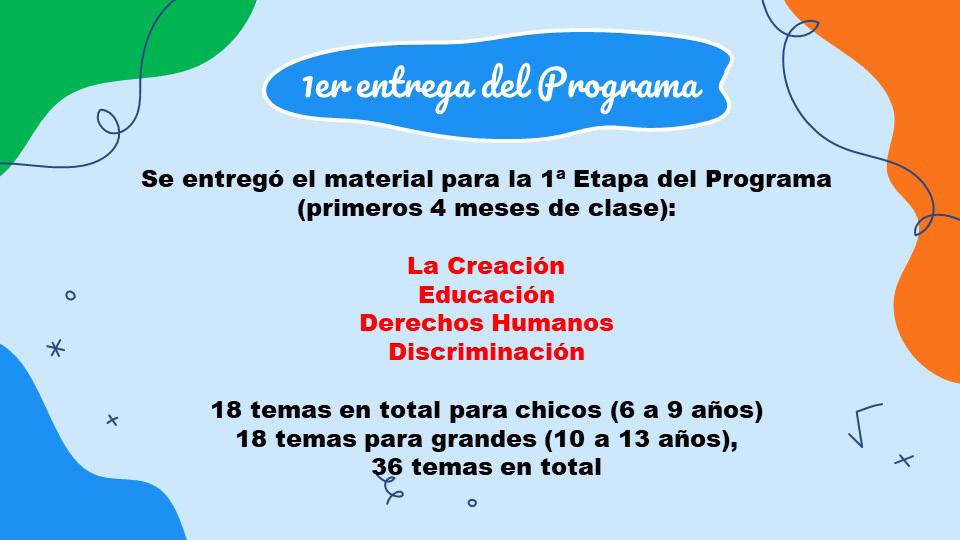 1er entrega del Programa

Se entregó el material para la 1ª Etapa del Programa (primeros 4 meses de clase):

La Creación
Educación
Derechos Humanos
Discriminación

18 temas en total para chicos (6 a 9 años)
18 temas para grandes (10 a 13 años),
36 temas en total